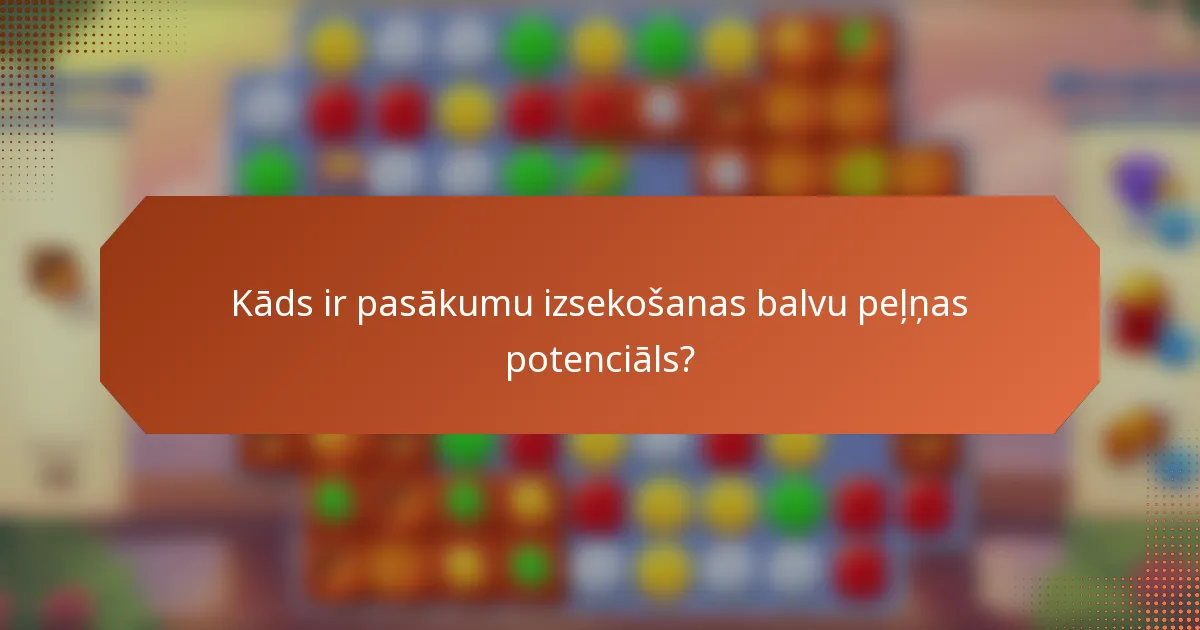 Kāds ir pasākumu izsekošanas balvu peļņas potenciāls?